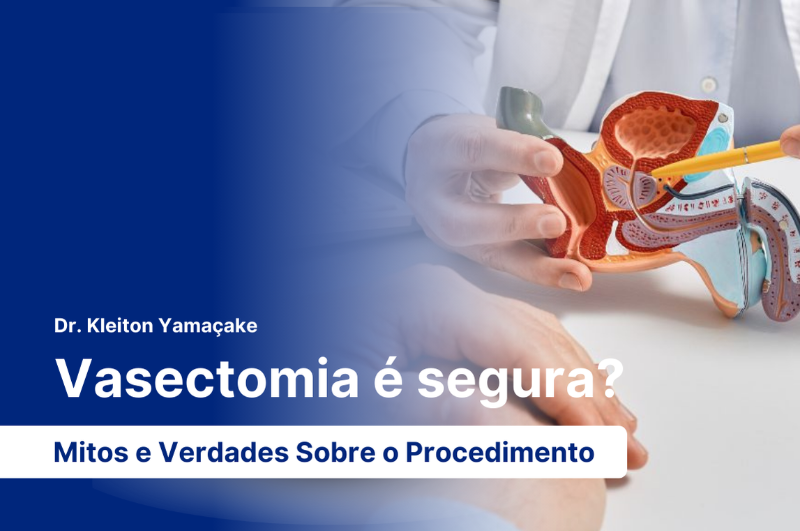 Dr. Kleiton Yamaçake

Vasectomia é segura?

Mitos e Verdades Sobre o Procedimento